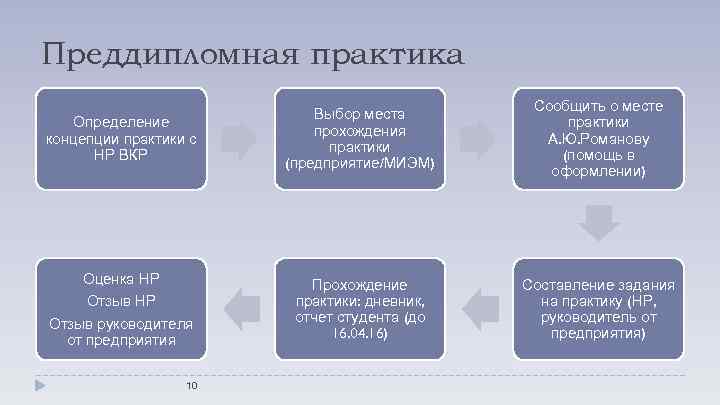 Преддипломная практика

Определение концепции практики с НР ВКР

Выбор места прохождения практики (предприятие/МИЭМ)

Сообщить о месте практики А.Ю.Романову (помощь в оформлении)

Составление задания на практику (НР, руководитель от предприятия)

Прохождение практики: дневник, отчет студента (до 16.04.16)

Оценка НР

Отзыв НР

Отзыв руководителя от предприятия

10